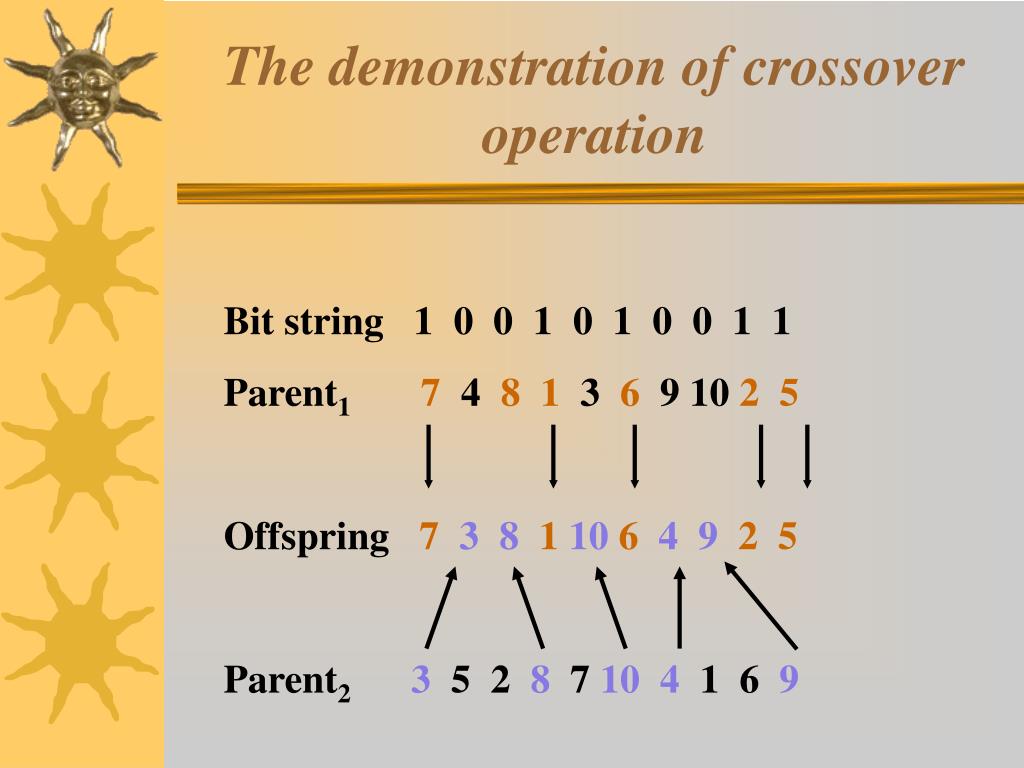 The demonstration of crossover operation

Bit string 1 0 0 1 0 1 0 0 1 1

Parent$_1$ 7 4 8 1 3 6 9 10 2 5

Offspring 7 3 8 1 10 6 4 9 2 5

Parent$_2$ 3 5 2 8 7 10 4 1 6 9